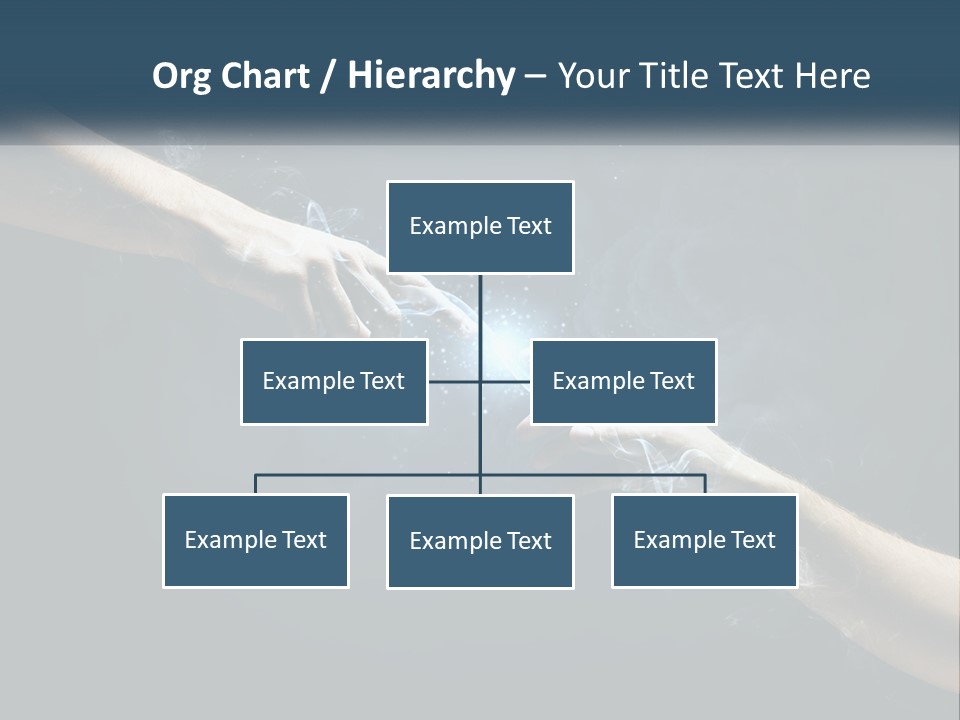 Org Chart / Hierarchy – Your Title Text Here

Example Text

Example Text

Example Text

Example Text

Example Text

Example Text